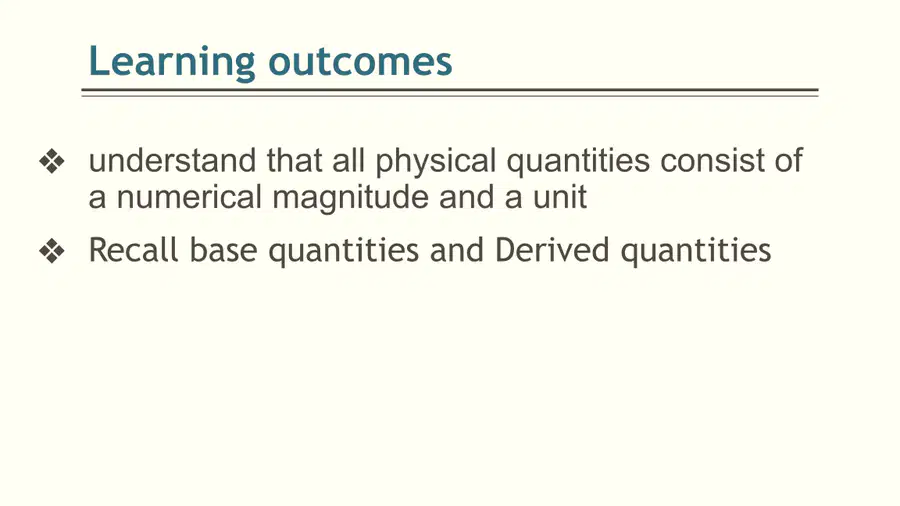 Learning outcomes

❖ understand that all physical quantities consist of a numerical magnitude and a unit

❖ Recall base quantities and Derived quantities